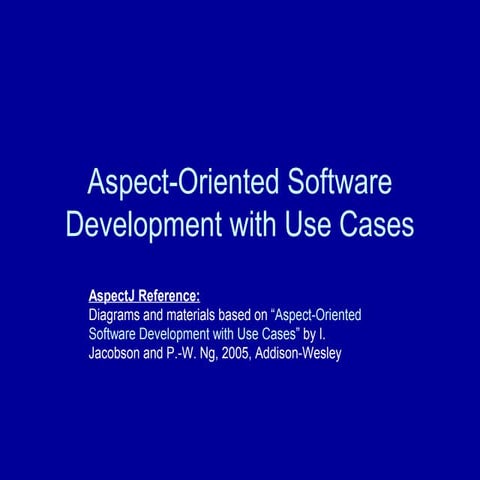 Aspect-Oriented Software Development with Use Cases

AspectJ Reference:
Diagrams and materials based on “Aspect-Oriented Software Development with Use Cases” by I. Jacobson and P.-W. Ng, 2005, Addison-Wesley